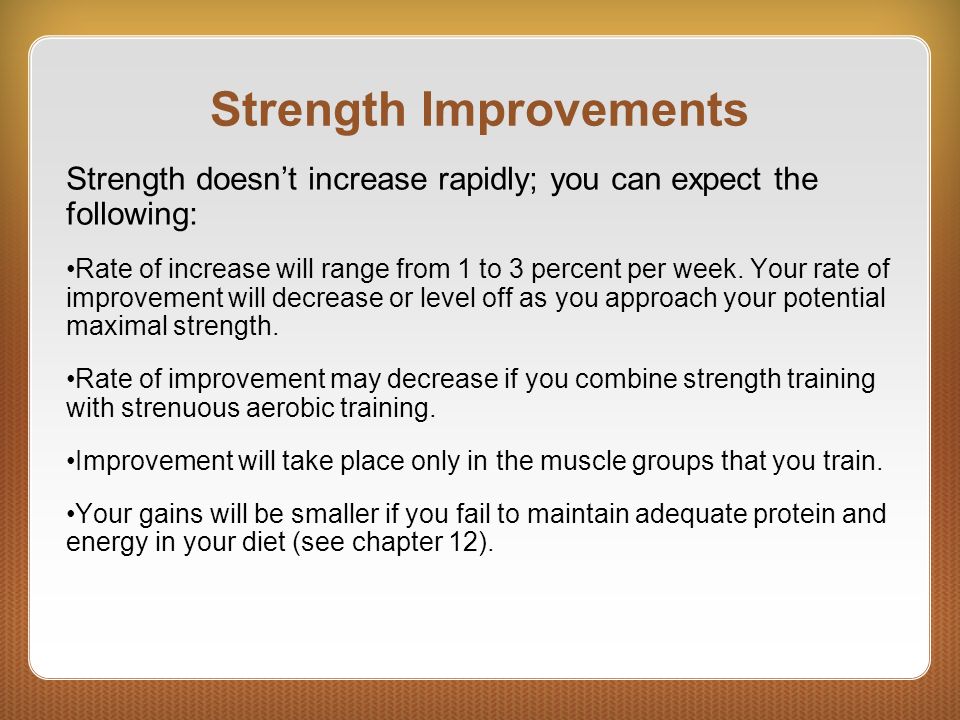 Strength Improvements

Strength doesn’t increase rapidly; you can expect the following:

•Rate of increase will range from 1 to 3 percent per week. Your rate of improvement will decrease or level off as you approach your potential maximal strength.

•Rate of improvement may decrease if you combine strength training with strenuous aerobic training.

•Improvement will take place only in the muscle groups that you train.

•Your gains will be smaller if you fail to maintain adequate protein and energy in your diet (see chapter 12).